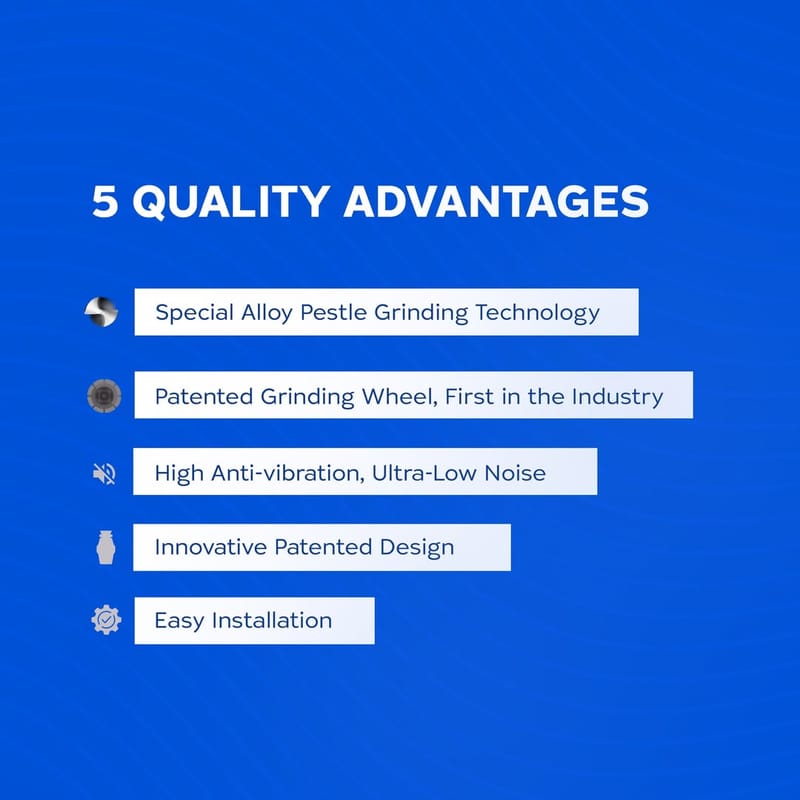 5 QUALITY ADVANTAGES

Special Alloy Pestle Grinding Technology

Patented Grinding Wheel, First in the Industry

High Anti-vibration, Ultra-Low Noise

Innovative Patented Design

Easy Installation